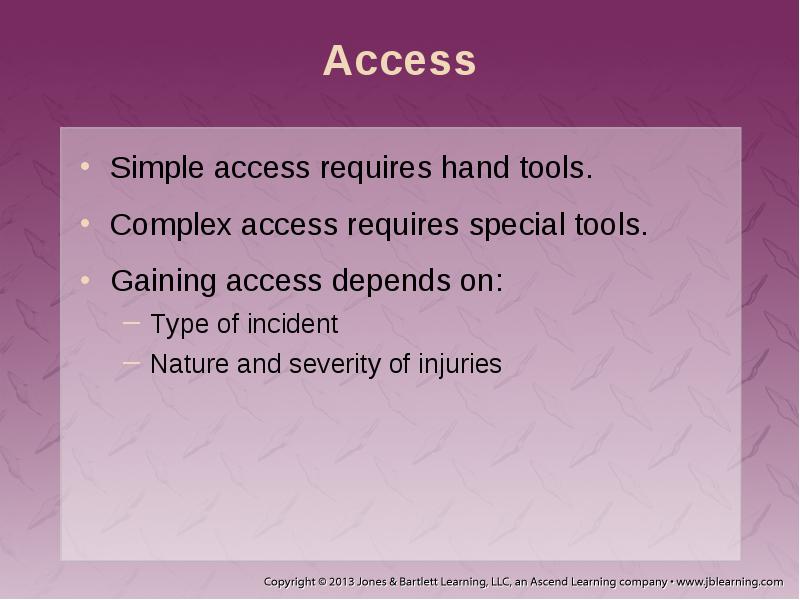 Access

• Simple access requires hand tools.

• Complex access requires special tools.

• Gaining access depends on:

– Type of incident

– Nature and severity of injuries

Copyright © 2013 Jones & Bartlett Learning, LLC, an Ascend Learning company • www.jblearning.com